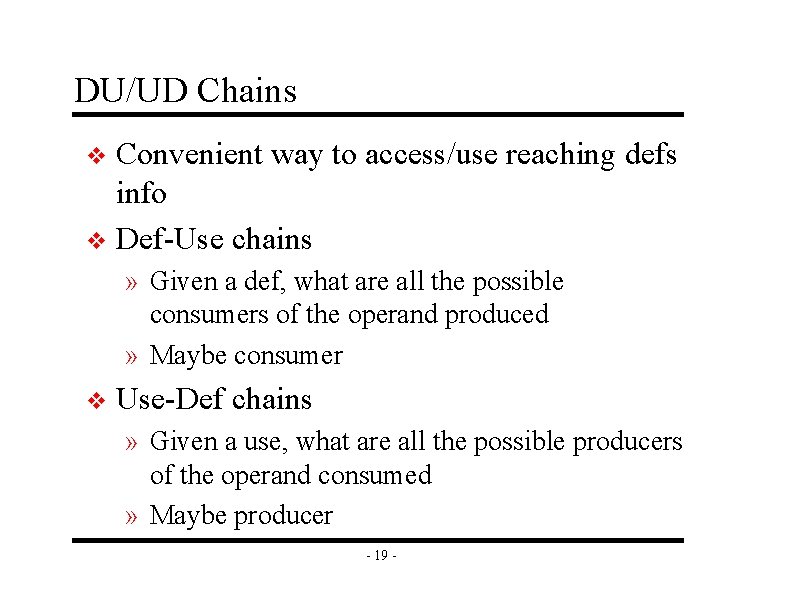 DU/UD Chains

❖ Convenient way to access/use reaching defs info

❖ Def-Use chains

» Given a def, what are all the possible consumers of the operand produced

» Maybe consumer

❖ Use-Def chains

» Given a use, what are all the possible producers of the operand consumed

» Maybe producer

- 19 -